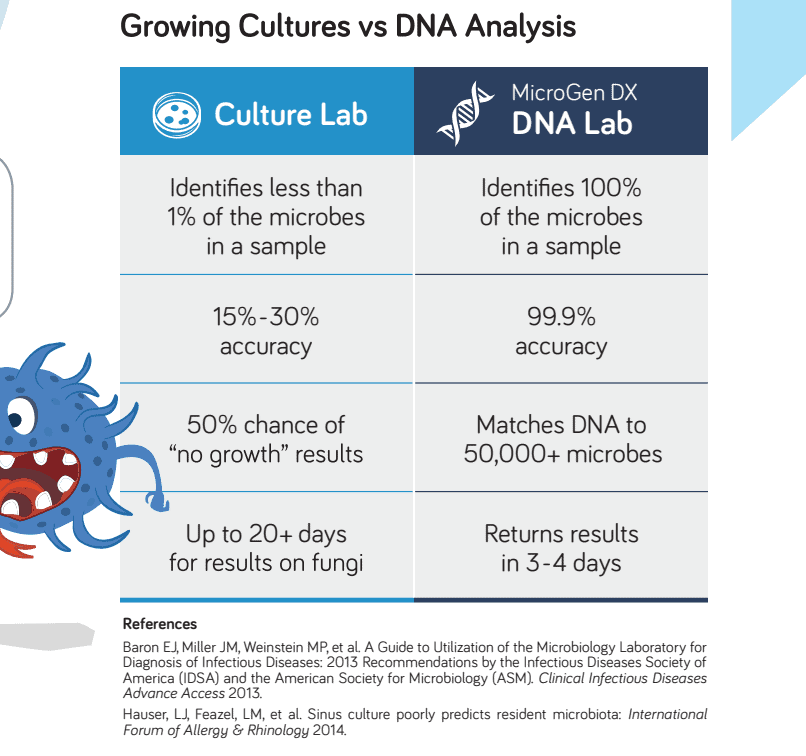 Growing Cultures vs DNA Analysis

| Culture Lab | MicroGen DX DNA Lab |
|---|---|
| Identifies less than 1% of the microbes in a sample | Identifies 100% of the microbes in a sample |
| 15%-30% accuracy | 99.9% accuracy |
| 50% chance of “no growth” results | Matches DNA to 50,000+ microbes |
| Up to 20+ days for results on fungi | Returns results in 3-4 days |

References

Baron EJ, Miller JM, Weinstein MP, et al. A Guide to Utilization of the Microbiology Laboratory for Diagnosis of Infectious Diseases: 2013 Recommendations by the Infectious Diseases Society of America (IDSA) and the American Society for Microbiology (ASM). Clinical Infectious Diseases Advance Access 2013.

Hauser, LJ, Feazel, LM, et al. Sinus culture poorly predicts resident microbiota: International Forum of Allergy & Rhinology 2014.